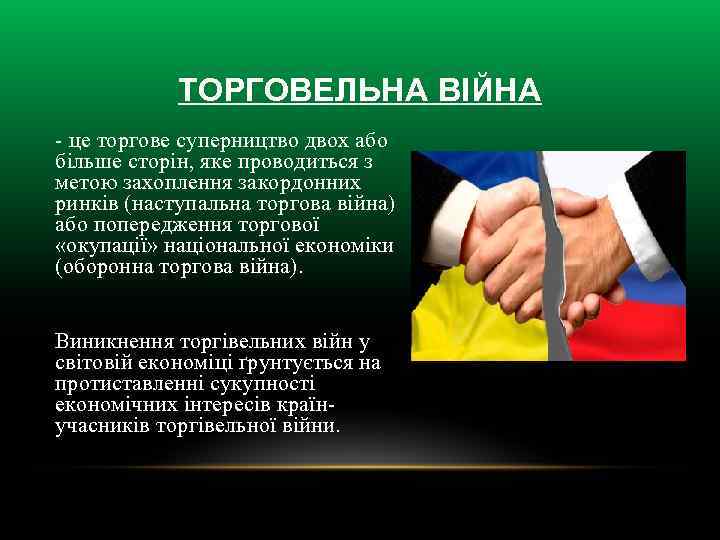 ТОРГОВЕЛЬНА ВІЙНА

- це торгове суперництво двох або більше сторін, яке проводиться з метою захоплення закордонних ринків (наступальна торгова війна) або попередження торгової «окупації» національної економіки (оборонна торгова війна).

Виникнення торгівельних війн у світовій економіці ґрунтується на протиставленні сукупності економічних інтересів країн-учасників торгівельної війни.